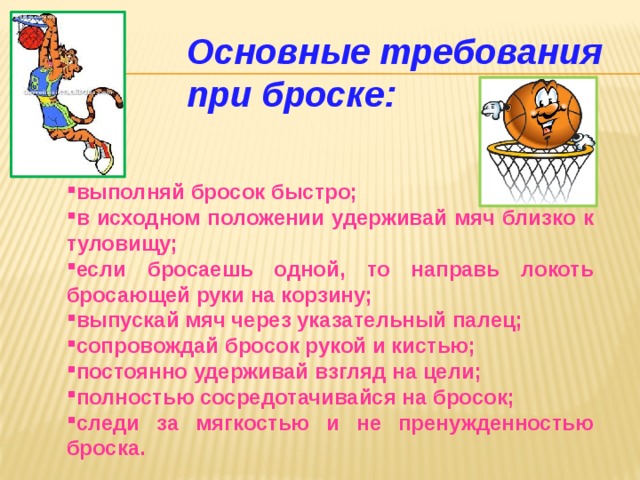 Основные требования при броске:

▪выполняй бросок быстро;
▪в исходном положении удерживай мяч близко к туловищу;
▪если бросаешь одной, то направь локоть бросающей руки на корзину;
▪выпускай мяч через указательный палец;
▪сопровождай бросок рукой и кистью;
▪постоянно удерживай взгляд на цели;
▪полностью сосредотачивайся на бросок;
▪следи за мягкостью и не пренужденностью броска.